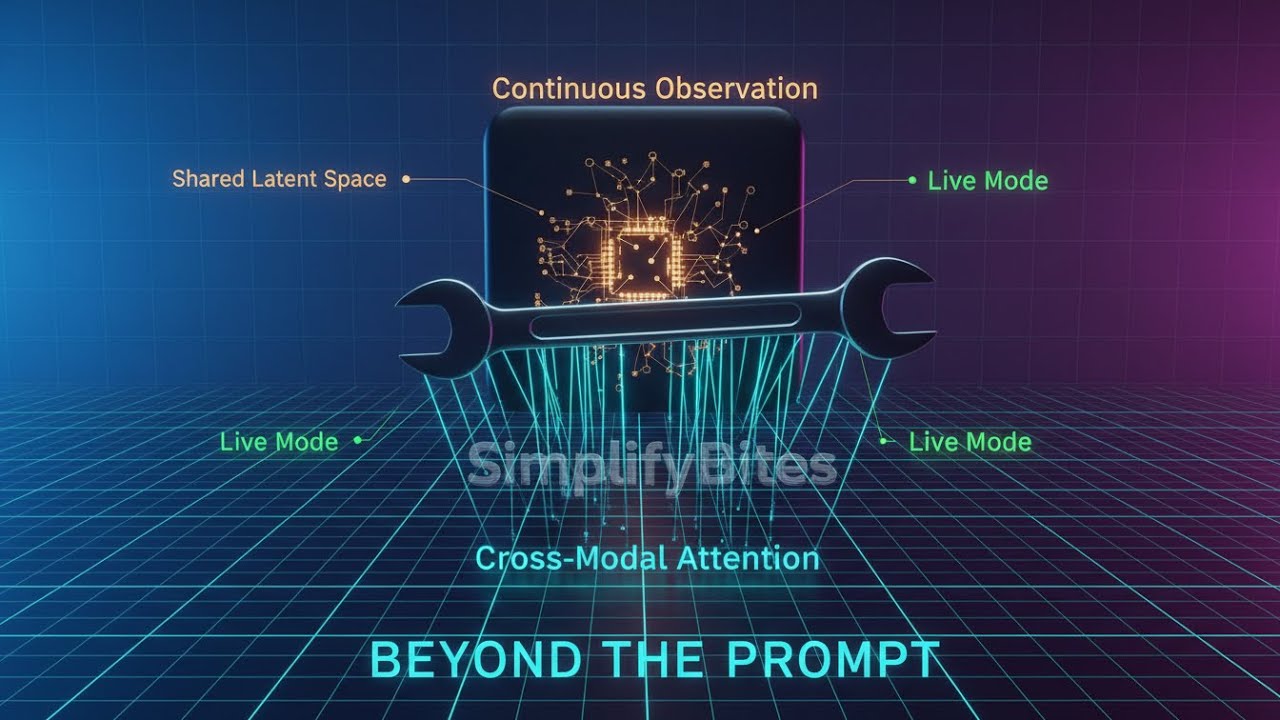 Continuous Observation

Shared Latent Space

Live Mode

Live Mode

Live Mode

SimplifyBites

Cross-Modal Attention

BEYOND THE PROMPT